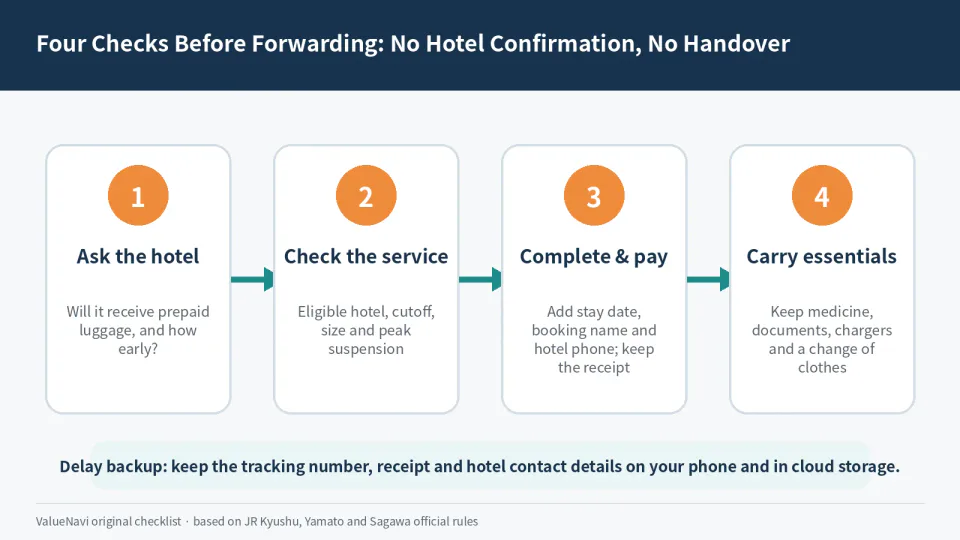 Four Checks Before Forwarding: No Hotel Confirmation, No Handover

1

Ask the hotel

Will it receive prepaid luggage, and how early?

2

Check the service

Eligible hotel, cutoff, size and peak suspension

3

Complete & pay

Add stay date, booking name and hotel phone; keep the receipt

4

Carry essentials

Keep medicine, documents, chargers and a change of clothes

Delay backup: keep the tracking number, receipt and hotel contact details on your phone and in cloud storage.

ValueNavi original checklist · based on JR Kyushu, Yamato and Sagawa official rules